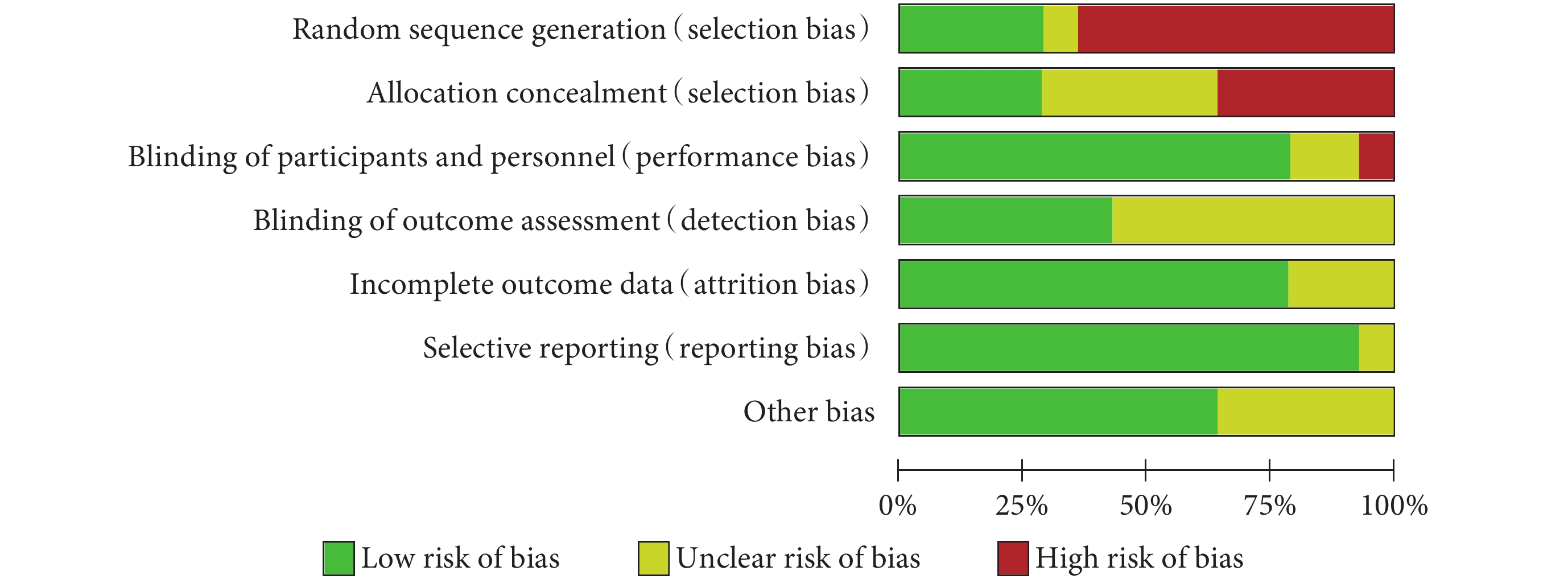 Random sequence generation (selection bias)
Allocation concealment (selection bias)
Blinding of participants and personnel (performance bias)
Blinding of outcome assessment (detection bias)
Incomplete outcome data (attrition bias)
Selective reporting (reporting bias)
Other bias

0% 25% 50% 75% 100%

Low risk of bias
Unclear risk of bias
High risk of bias